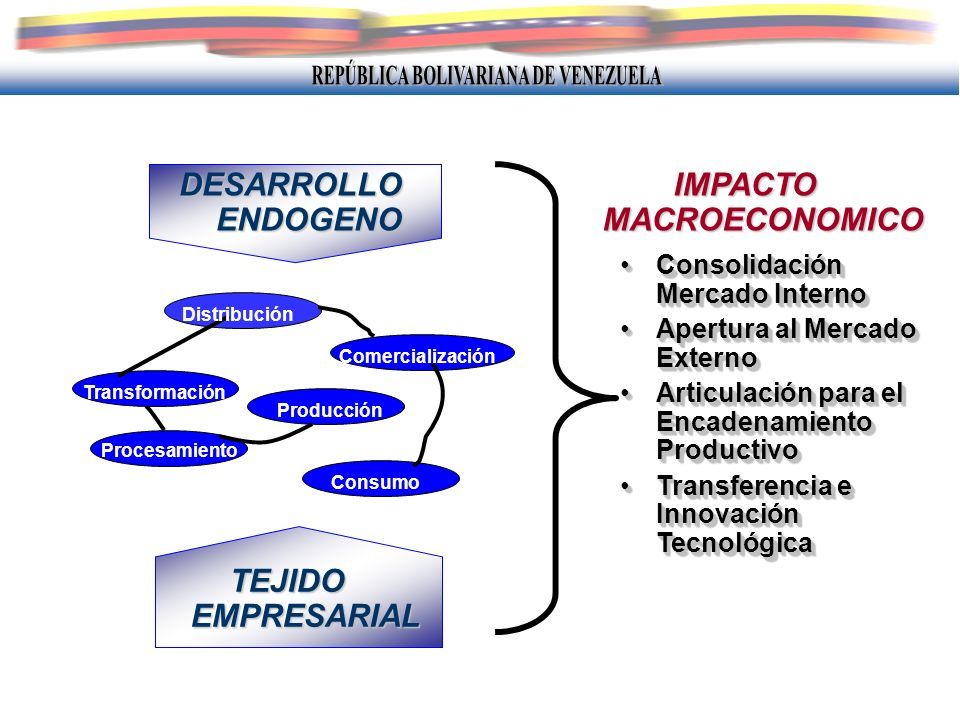 REPÚBLICA BOLIVARIANA DE VENEZUELA

DESARROLLO ENDOGENO

Distribución
Comercialización
Transformación
Producción
Procesamiento
Consumo

TEJIDO EMPRESARIAL

IMPACTO MACROECONOMICO

• Consolidación Mercado Interno
• Apertura al Mercado Externo
• Articulación para el Encadenamiento Productivo
• Transferencia e Innovación Tecnológica